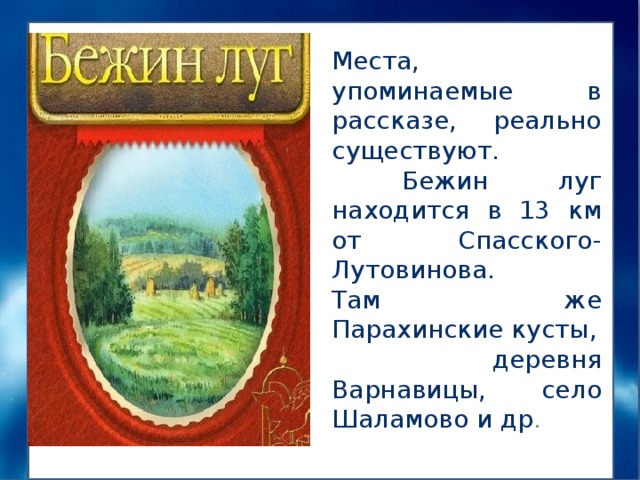 Бежин луг

Места, упоминаемые в рассказе, реально существуют.

Бежин луг находится в 13 км от Спасского-Лутовинова.

Там же Парахинские кусты, деревня Варнавицы, село Шаламово и др.